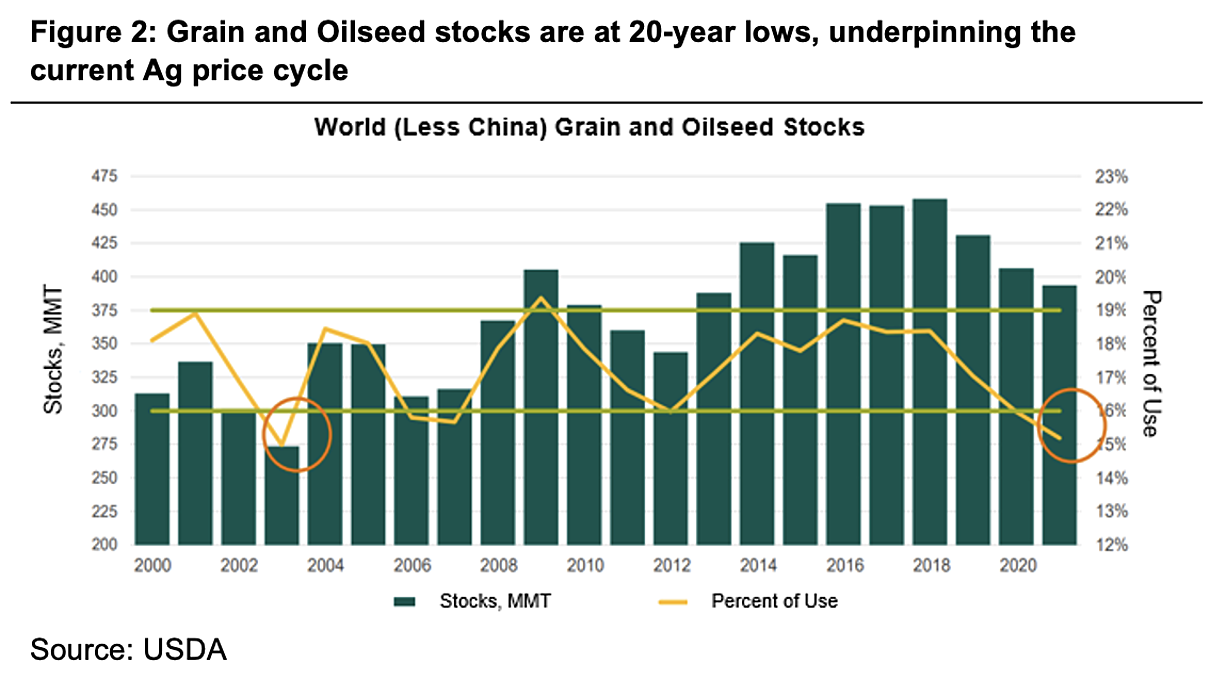 Figure 2: Grain and Oilseed stocks are at 20-year lows, underpinning the current Ag price cycle

World (Less China) Grain and Oilseed Stocks

Stocks, MMT

475
450
425
400
375
350
325
300
275
250
225
200

Percent of Use

23%
22%
21%
20%
19%
18%
17%
16%
15%
14%
13%
12%

2000 2002 2004 2006 2008 2010 2012 2014 2016 2018 2020

Stocks, MMT
Percent of Use

Source: USDA